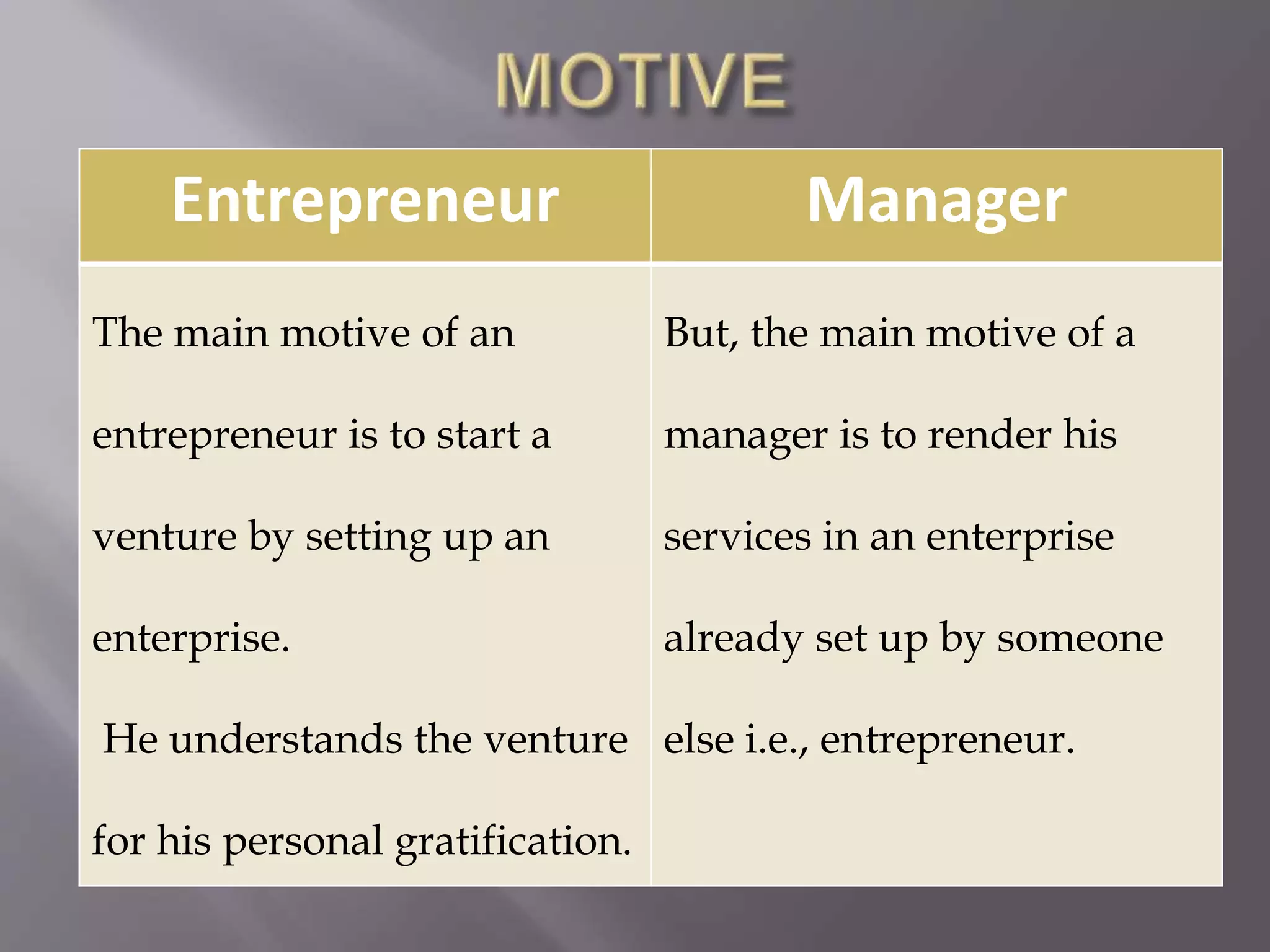 MOTIVE

| Entrepreneur | Manager |
|---|---|
| The main motive of an entrepreneur is to start a venture by setting up an enterprise. He understands the venture for his personal gratification. | But, the main motive of a manager is to render his services in an enterprise already set up by someone else i.e., entrepreneur. |